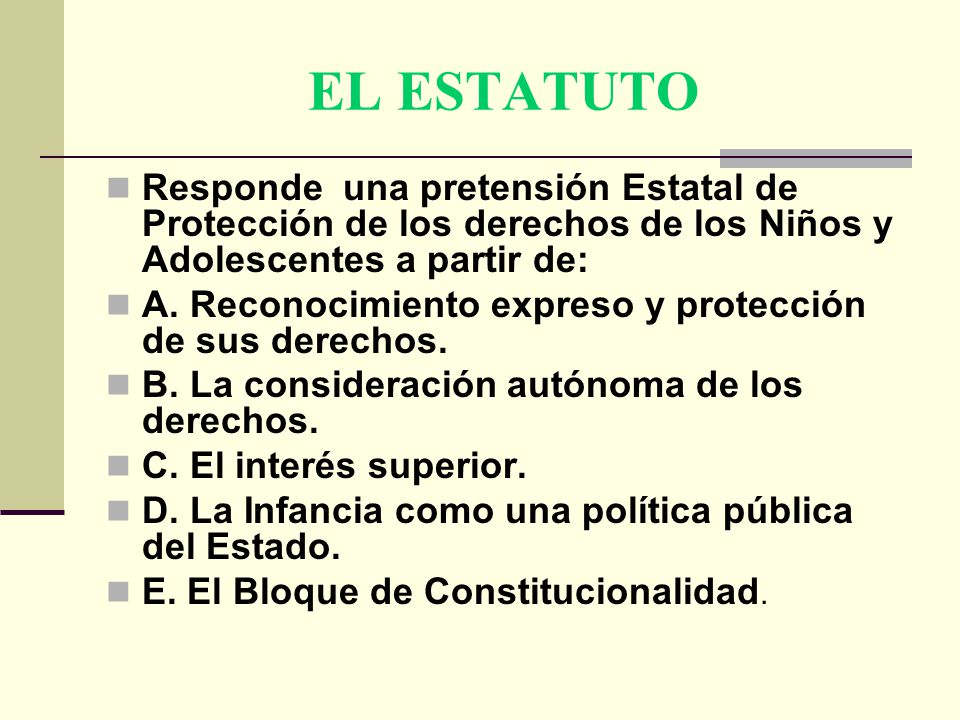 EL ESTATUTO

Responde  una pretensión Estatal de Protección de los derechos de los Niños y Adolescentes a partir de:

A. Reconocimiento expreso y protección de sus derechos.

B. La consideración autónoma de los derechos.

C. El interés superior.

D. La Infancia como una política pública del Estado.

E. El Bloque de Constitucionalidad.